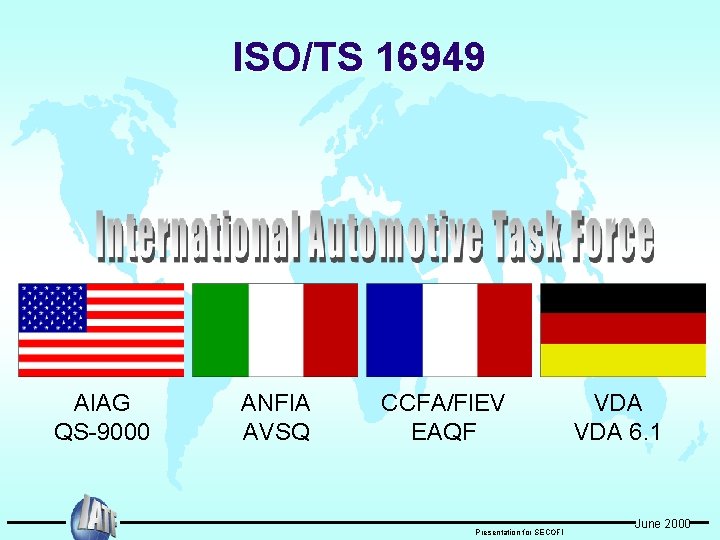 ISO/TS 16949

International Automotive Task Force

AIAG
QS-9000

ANFIA
AVSQ

CCFA/FIEV
EAQF

VDA
VDA 6.1

IATF

Presentation for SECOFI

June 2000